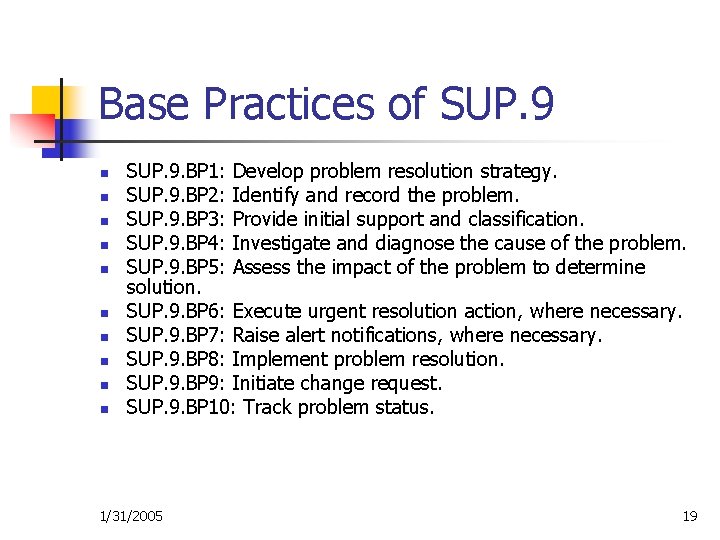 Base Practices of SUP.9

- SUP.9.BP1: Develop problem resolution strategy.
- SUP.9.BP2: Identify and record the problem.
- SUP.9.BP3: Provide initial support and classification.
- SUP.9.BP4: Investigate and diagnose the cause of the problem.
- SUP.9.BP5: Assess the impact of the problem to determine solution.
- SUP.9.BP6: Execute urgent resolution action, where necessary.
- SUP.9.BP7: Raise alert notifications, where necessary.
- SUP.9.BP8: Implement problem resolution.
- SUP.9.BP9: Initiate change request.
- SUP.9.BP10: Track problem status.

1/31/2005

19